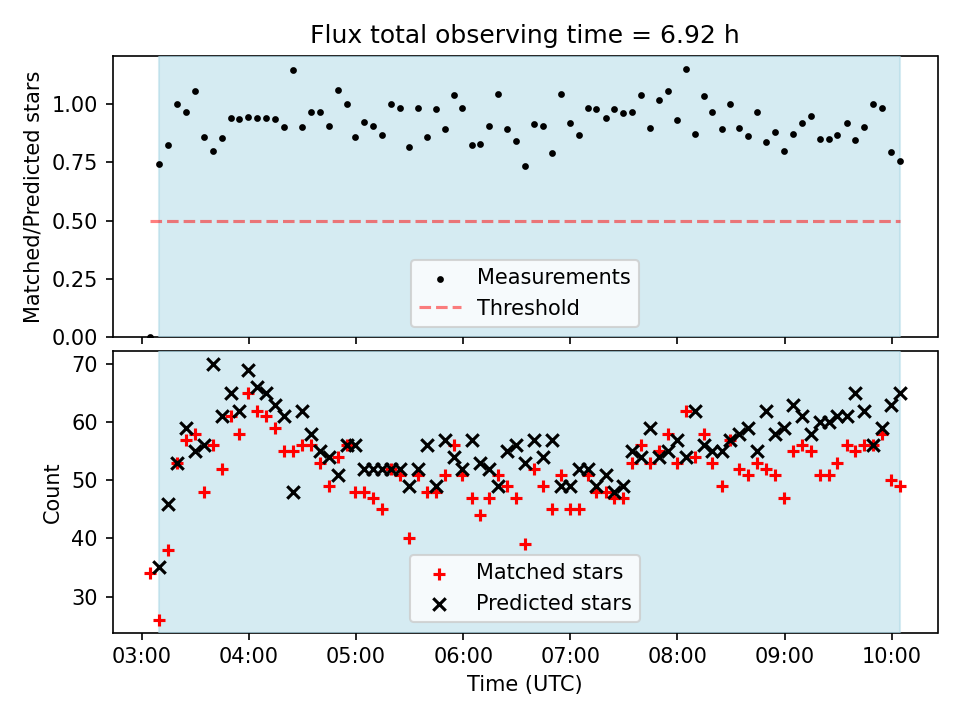 Flux total observing time = 6.92 h

Matched/Predicted stars

1.00
0.75
0.50
0.25
0.00

Measurements
Threshold

Count

70
60
50
40
30

Matched stars
Predicted stars

03:00 04:00 05:00 06:00 07:00 08:00 09:00 10:00

Time (UTC)